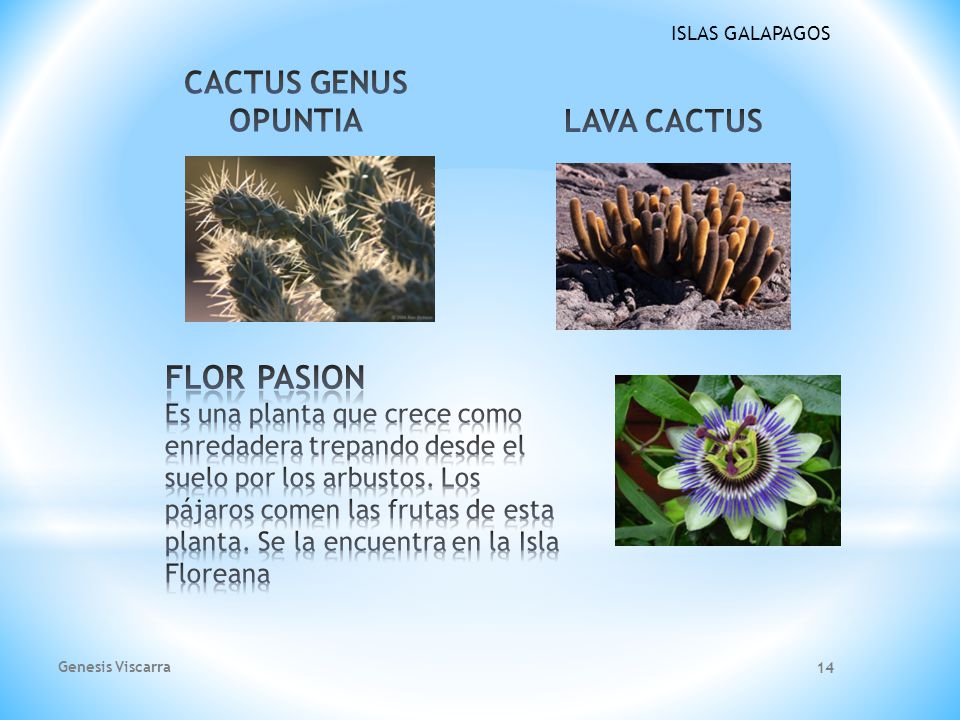 ISLAS GALAPAGOS

CACTUS GENUS OPUNTIA

LAVA CACTUS

FLOR PASION
Es una planta que crece como enredadera trepando desde el suelo por los arbustos. Los pájaros comen las frutas de esta planta. Se la encuentra en la Isla Floreana

Genesis Viscarra

14